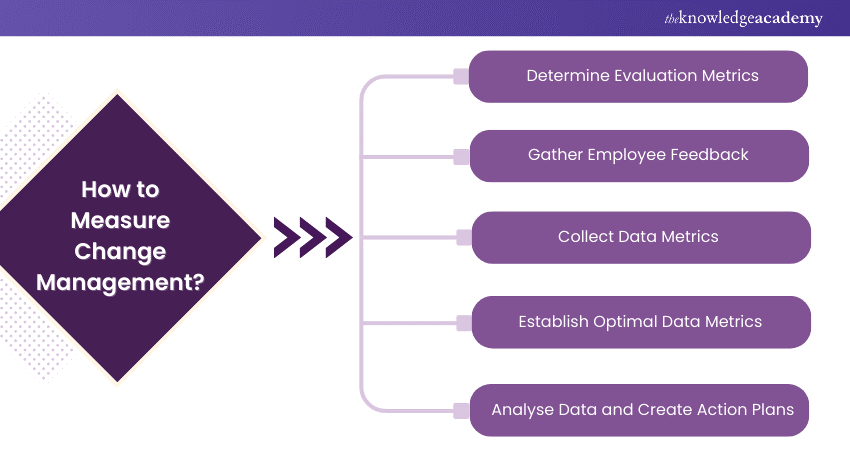 theknowledgeacademy

How to Measure Change Management?

Determine Evaluation Metrics

Gather Employee Feedback

Collect Data Metrics

Establish Optimal Data Metrics

Analyse Data and Create Action Plans